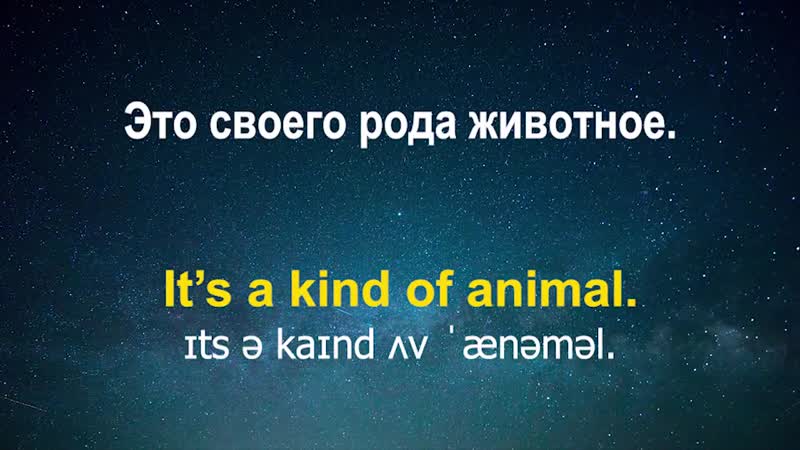 Это своего рода животное.

It’s a kind of animal.
ɪts ə kaɪnd ʌv ˈænəməl.